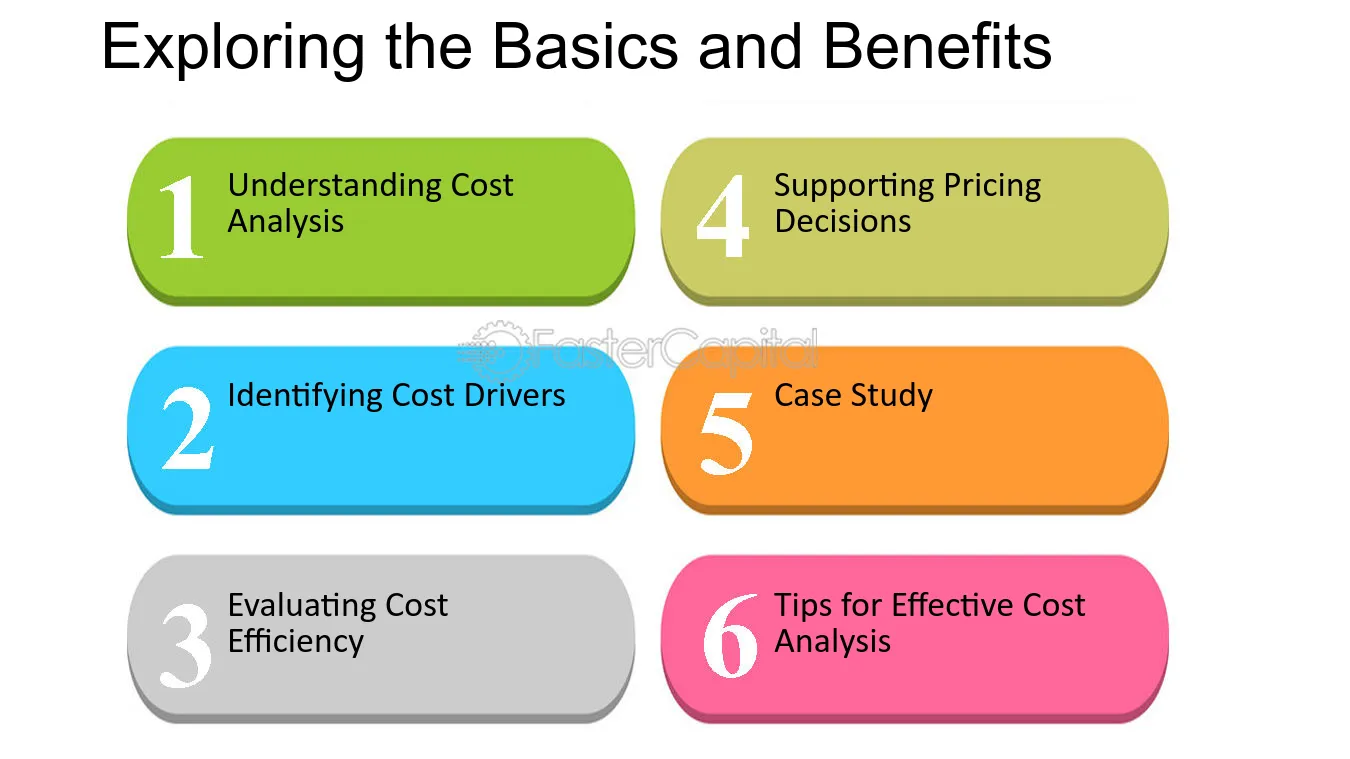 Exploring the Basics and Benefits

1 Understanding Cost Analysis

2 Identifying Cost Drivers

3 Evaluating Cost Efficiency

4 Supporting Pricing Decisions

5 Case Study

6 Tips for Effective Cost Analysis

FasterCapital